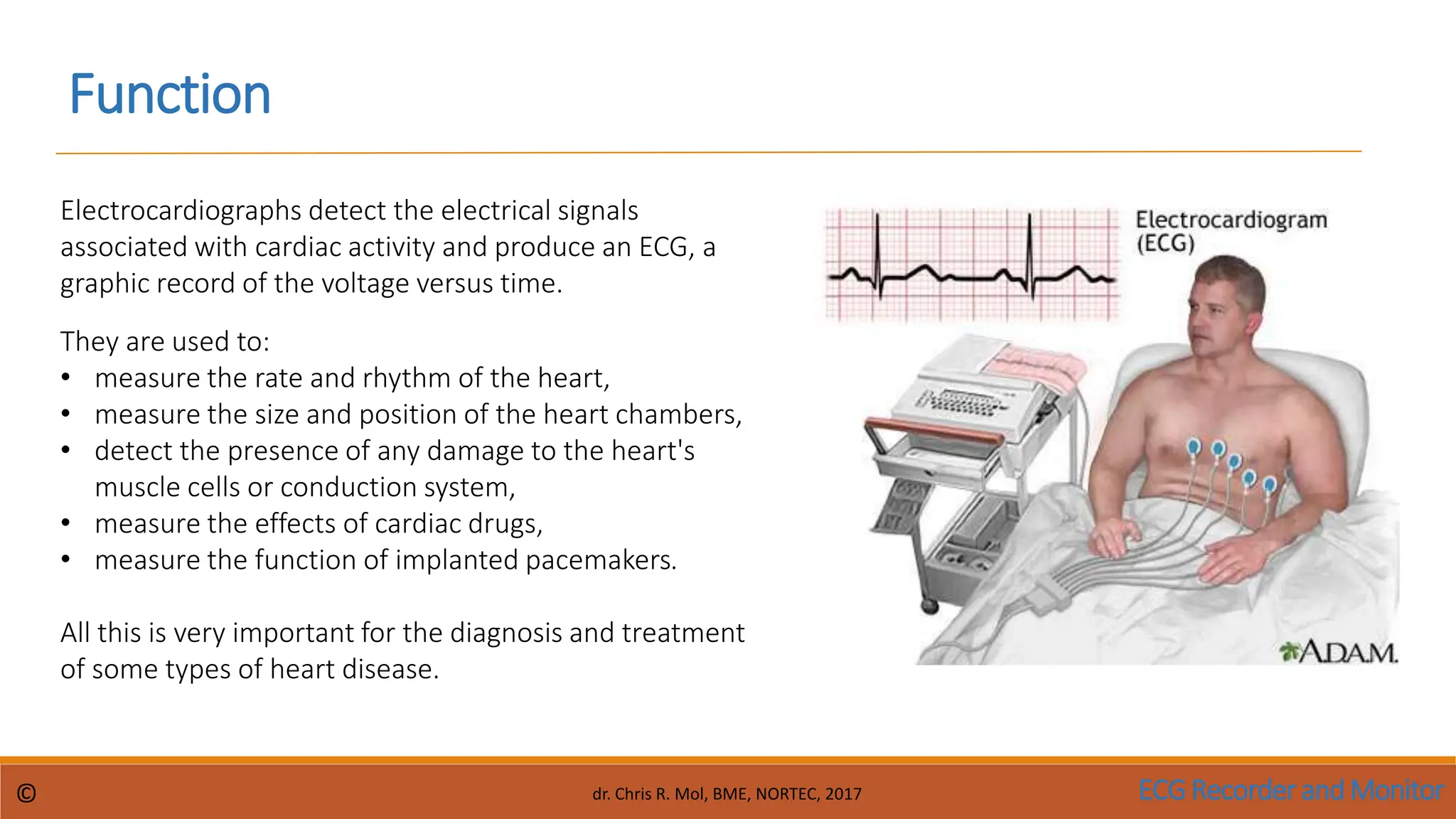 Function

Electrocardiographs detect the electrical signals associated with cardiac activity and produce an ECG, a graphic record of the voltage versus time.

They are used to:
• measure the rate and rhythm of the heart,
• measure the size and position of the heart chambers,
• detect the presence of any damage to the heart's muscle cells or conduction system,
• measure the effects of cardiac drugs,
• measure the function of implanted pacemakers.

All this is very important for the diagnosis and treatment of some types of heart disease.

Electrocardiogram (ECG)

ADAM.

©

dr. Chris R. Mol, BME, NORTEC, 2017

ECG Recorder and Monitor